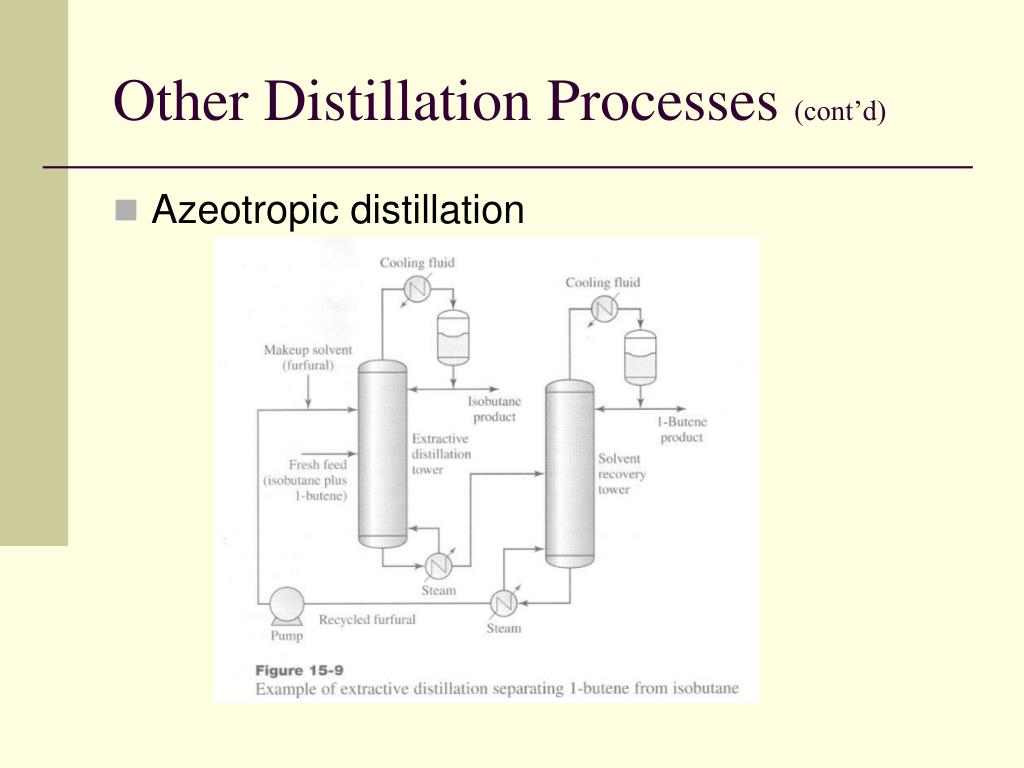 Other Distillation Processes (cont'd)

Azeotropic distillation

Cooling fluid

Cooling fluid

Makeup solvent (furfural)

Isobutane product

1-Butene product

Extractive distillation tower

Fresh feed (isobutane plus 1-butene)

Solvent recovery tower

Steam

Pump

Recycled furfural

Steam

Figure 15-9
Example of extractive distillation separating 1-butene from isobutane